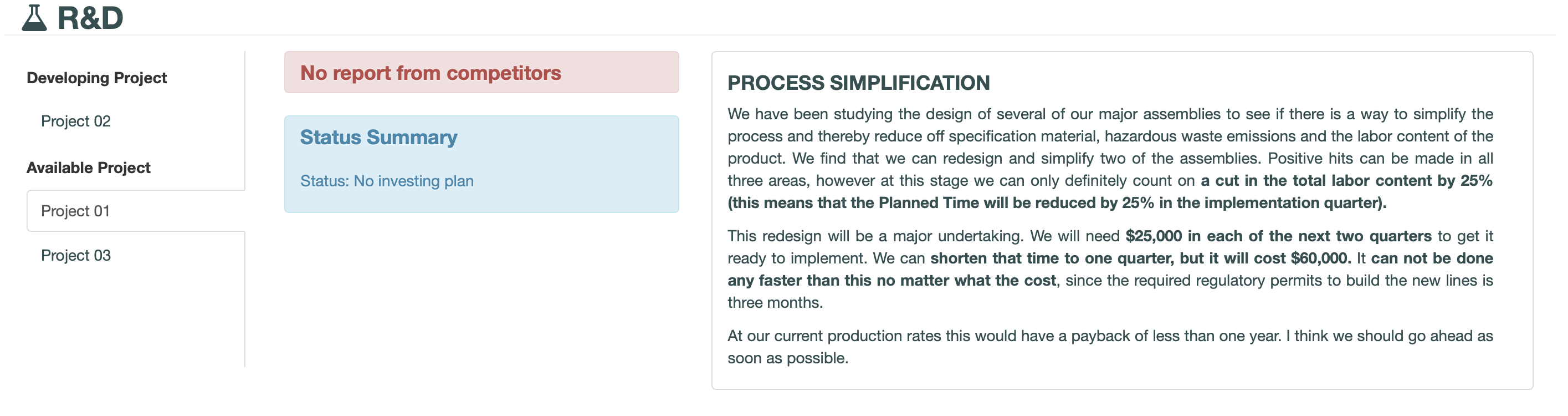 R&D

Developing Project

Project 02

Available Project

Project 01

Project 03

No report from competitors

Status Summary

Status: No investing plan

PROCESS SIMPLIFICATION

We have been studying the design of several of our major assemblies to see if there is a way to simplify the process and thereby reduce off specification material, hazardous waste emissions and the labor content of the product. We find that we can redesign and simplify two of the assemblies. Positive hits can be made in all three areas, however at this stage we can only definitely count on a cut in the total labor content by 25% (this means that the Planned Time will be reduced by 25% in the implementation quarter).

This redesign will be a major undertaking. We will need $25,000 in each of the next two quarters to get it ready to implement. We can shorten that time to one quarter, but it will cost $60,000. It can not be done any faster than this no matter what the cost, since the required regulatory permits to build the new lines is three months.

At our current production rates this would have a payback of less than one year. I think we should go ahead as soon as possible.